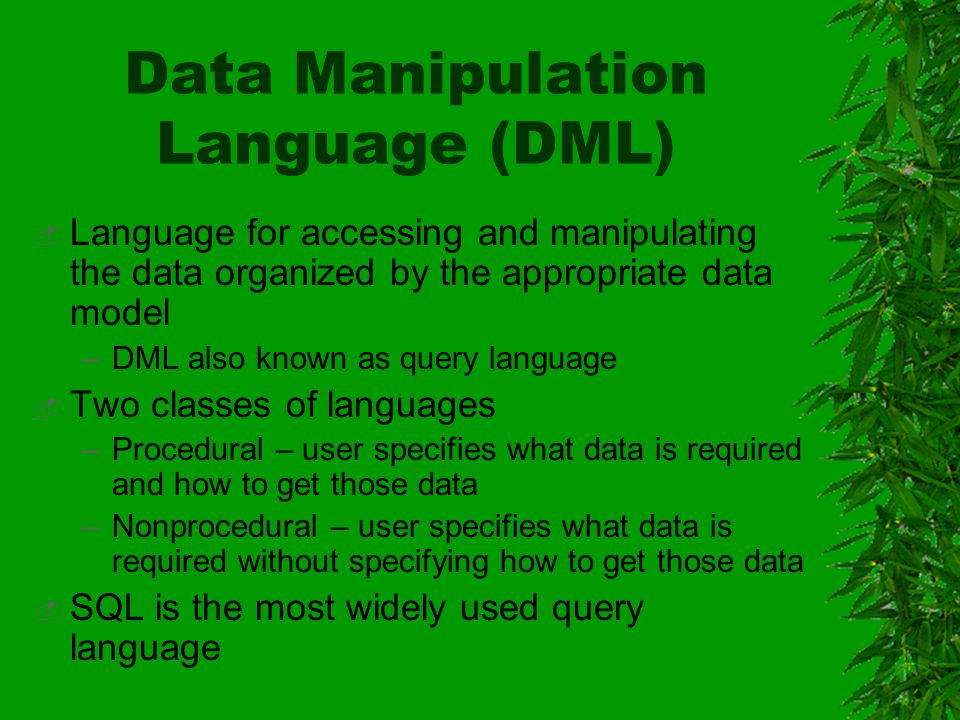 Data Manipulation Language (DML)

Language for accessing and manipulating the data organized by the appropriate data model

– DML also known as query language

Two classes of languages

– Procedural – user specifies what data is required and how to get those data

– Nonprocedural – user specifies what data is required without specifying how to get those data

SQL is the most widely used query language